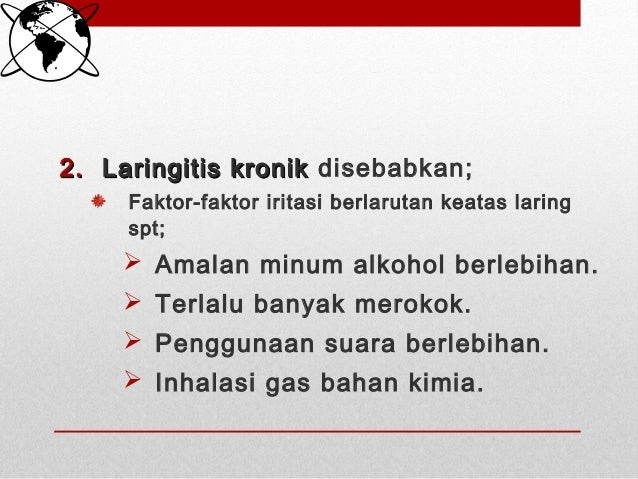 2. Laringitis kronik disebabkan;

Faktor-faktor iritasi berlarutan keatas laring spt;

Amalan minum alkohol berlebihan.

Terlalu banyak merokok.

Penggunaan suara berlebihan.

Inhalasi gas bahan kimia.